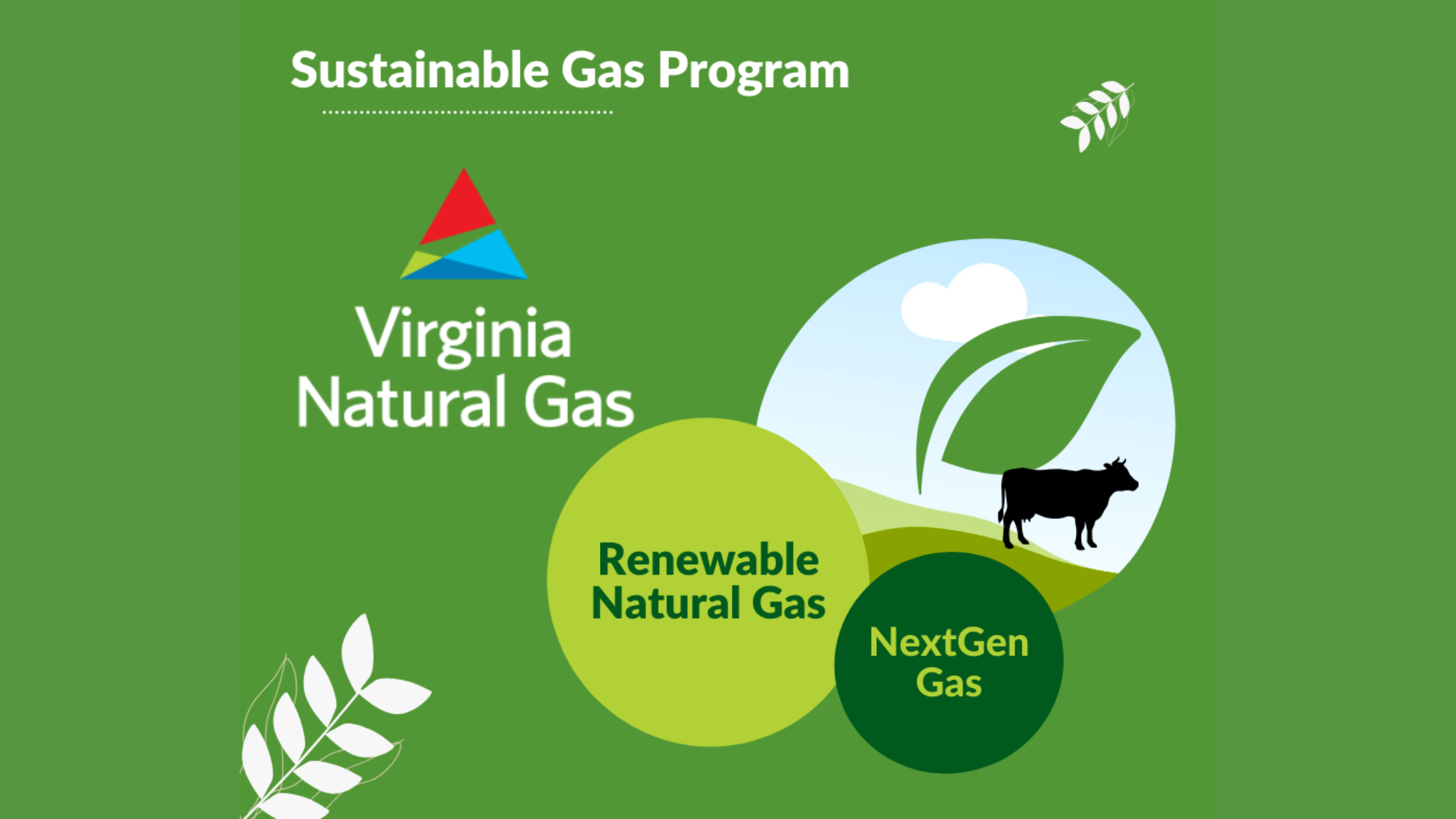 Sustainable Gas Program

Virginia Natural Gas

Renewable Natural Gas

NextGen Gas